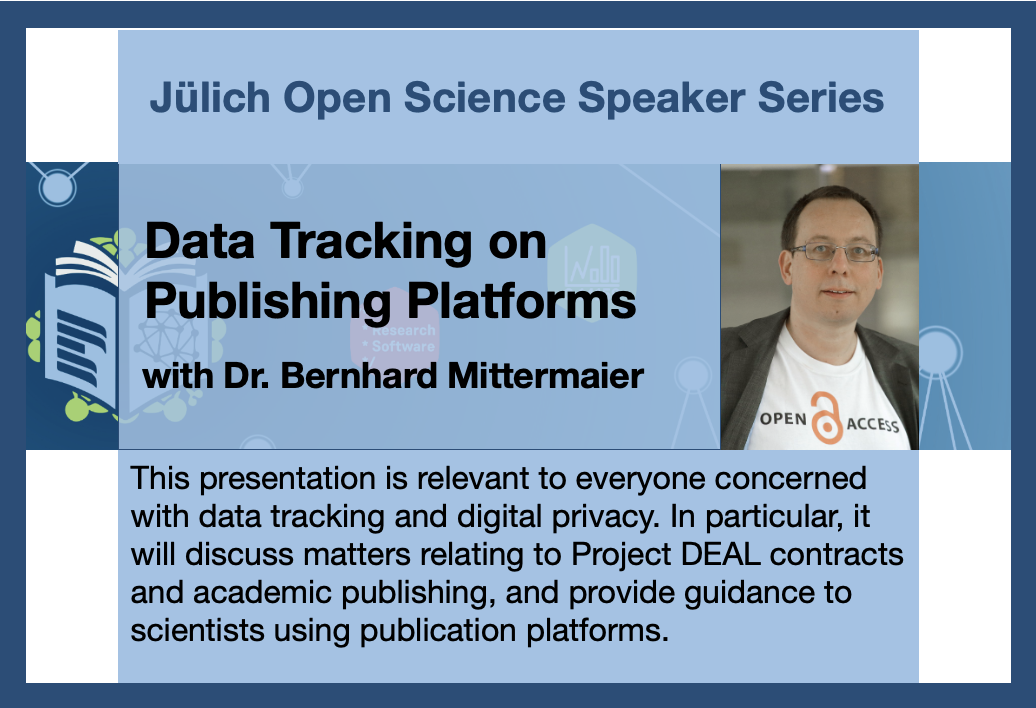 Jülich Open Science Speaker Series

Data Tracking on Publishing Platforms

with Dr. Bernhard Mittermaier

Research Software

OPEN ACCESS

This presentation is relevant to everyone concerned with data tracking and digital privacy. In particular, it will discuss matters relating to Project DEAL contracts and academic publishing, and provide guidance to scientists using publication platforms.